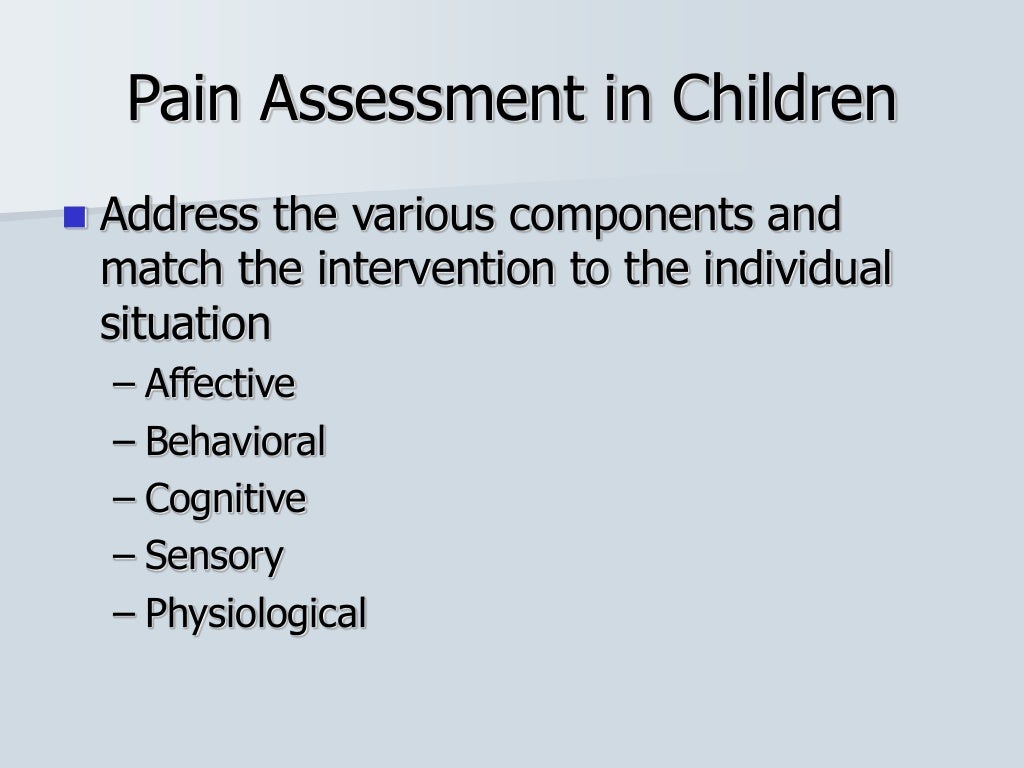 Pain Assessment in Children

Address the various components and match the intervention to the individual situation

– Affective
– Behavioral
– Cognitive
– Sensory
– Physiological